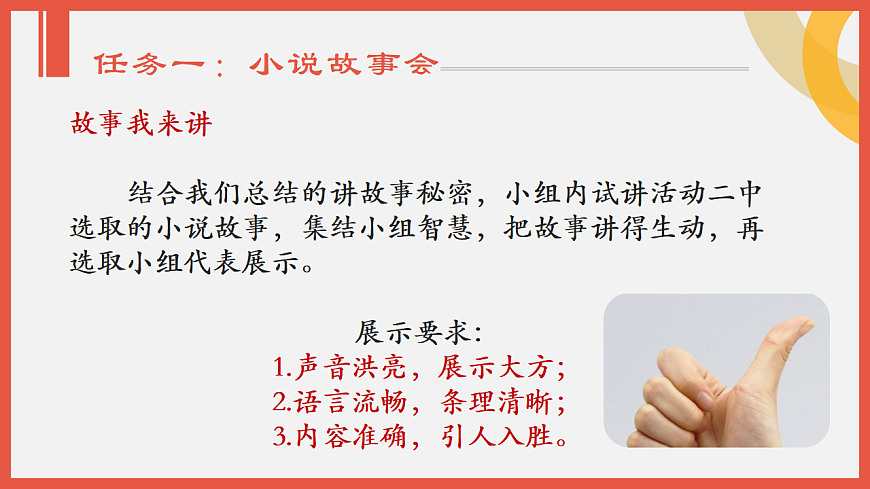 任务一：小说故事会

故事我来讲

结合我们总结的讲故事秘密，小组内试讲活动二中选取的小说故事，集结小组智慧，把故事讲得生动，再选取小组代表展示。

展示要求：
1.声音洪亮，展示大方；
2.语言流畅，条理清晰；
3.内容准确，引人入胜。